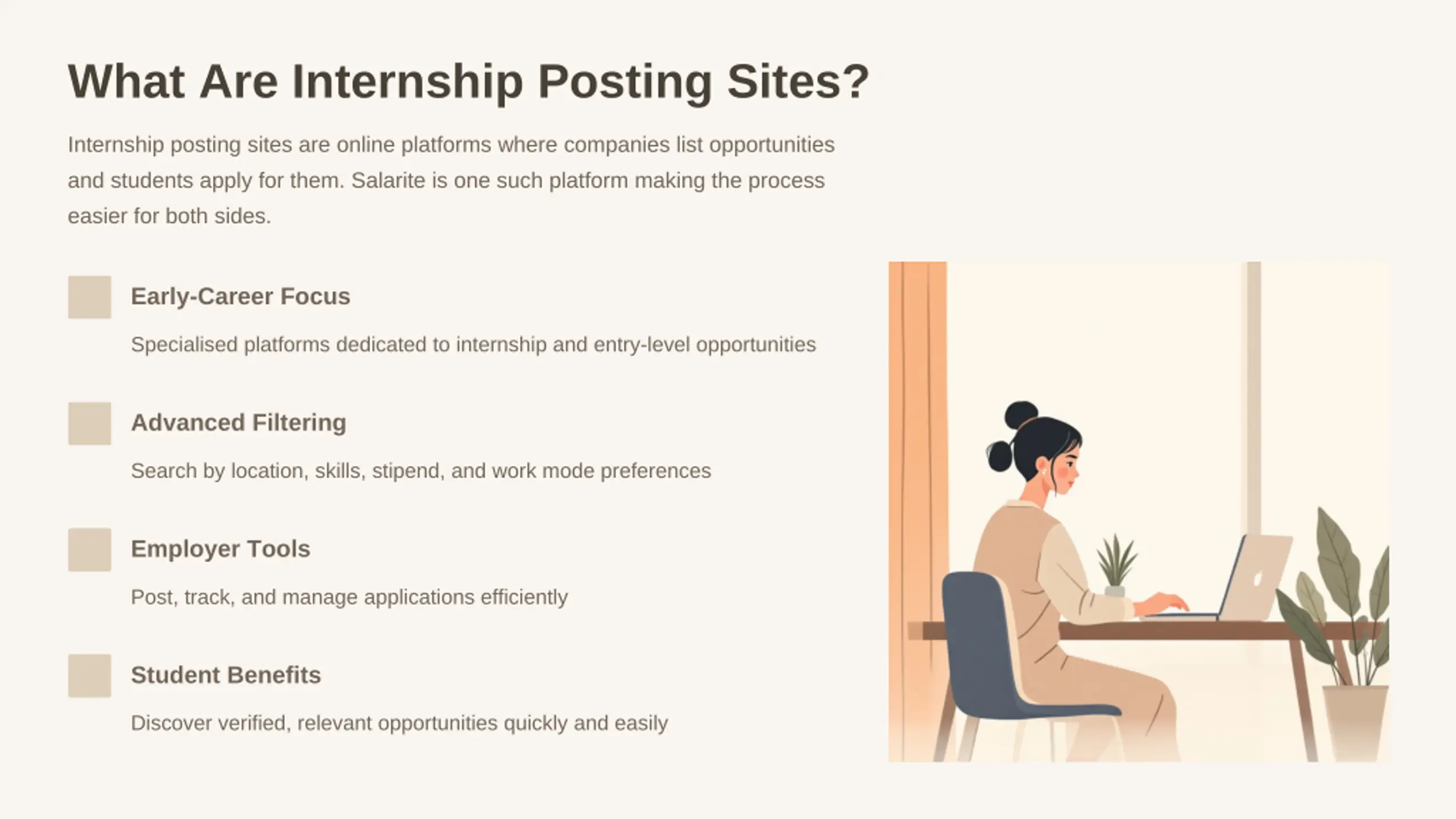 What Are Internship Posting Sites?

Internship posting sites are online platforms where companies list opportunities and students apply for them. Salarite is one such platform making the process easier for both sides.

Early-Career Focus

Specialised platforms dedicated to internship and entry-level opportunities

Advanced Filtering

Search by location, skills, stipend, and work mode preferences

Employer Tools

Post, track, and manage applications efficiently

Student Benefits

Discover verified, relevant opportunities quickly and easily